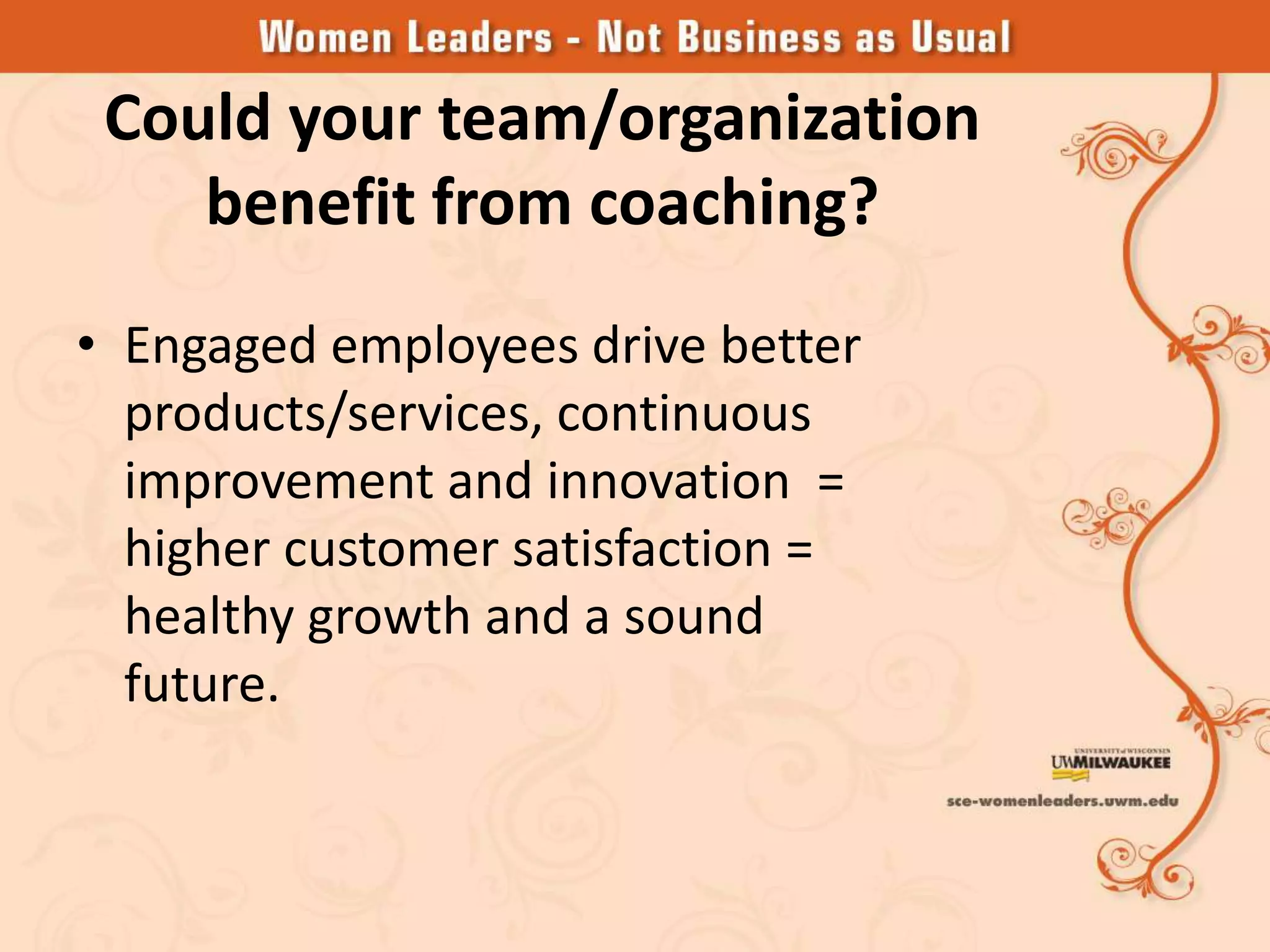 Women Leaders - Not Business as Usual

Could your team/organization benefit from coaching?

• Engaged employees drive better products/services, continuous improvement and innovation = higher customer satisfaction = healthy growth and a sound future.

UNIVERSITY of WISCONSIN
UWMILWAUKEE

sce-womenleaders.uwm.edu